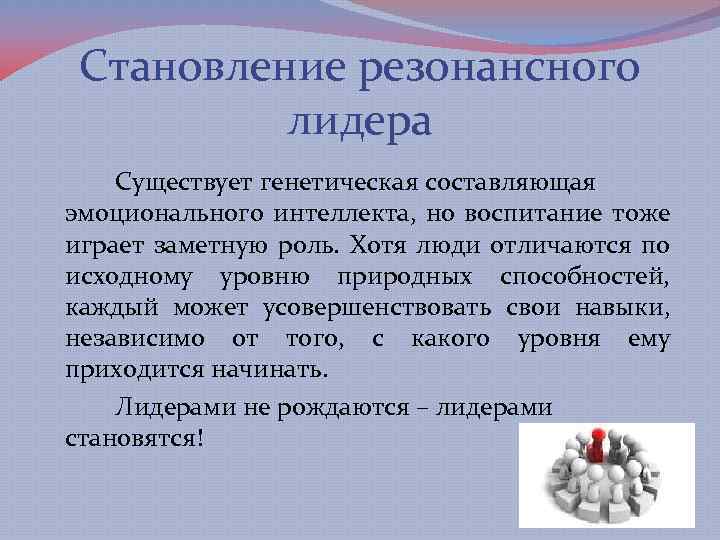 Становление резонансного лидера

Существует генетическая составляющая эмоционального интеллекта, но воспитание тоже играет заметную роль. Хотя люди отличаются по исходному уровню природных способностей, каждый может усовершенствовать свои навыки, независимо от того, с какого уровня ему приходится начинать.

Лидерами не рождаются – лидерами становятся!